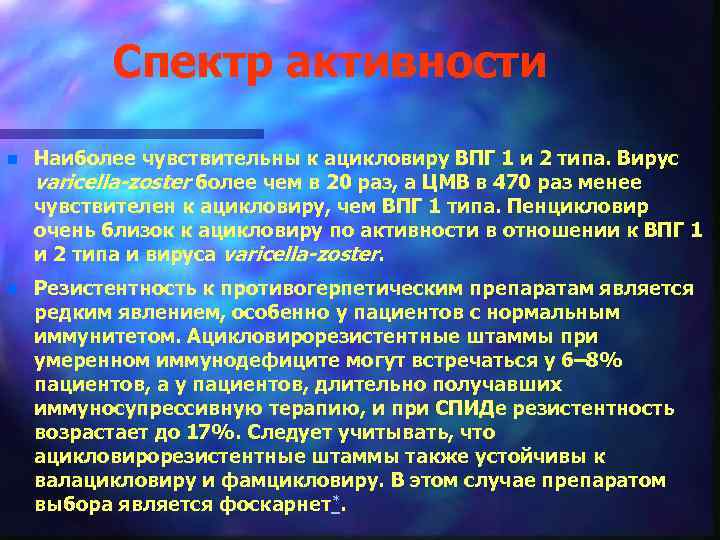 Спектр активности

Наиболее чувствительны к ацикловиру ВПГ 1 и 2 типа. Вирус varicella-zoster более чем в 20 раз, а ЦМВ в 470 раз менее чувствителен к ацикловиру, чем ВПГ 1 типа. Пенцикловир очень близок к ацикловиру по активности в отношении к ВПГ 1 и 2 типа и вируса varicella-zoster.

Резистентность к противогерпетическим препаратам является редким явлением, особенно у пациентов с нормальным иммунитетом. Ацикловирорезистентные штаммы при умеренном иммунодефиците могут встречаться у 6–8% пациентов, а у пациентов, длительно получавших иммуносупрессивную терапию, и при СПИДе резистентность возрастает до 17%. Следует учитывать, что ацикловирорезистентные штаммы также устойчивы к валацикловиру и фамцикловиру. В этом случае препаратом выбора является фоскарнет*.